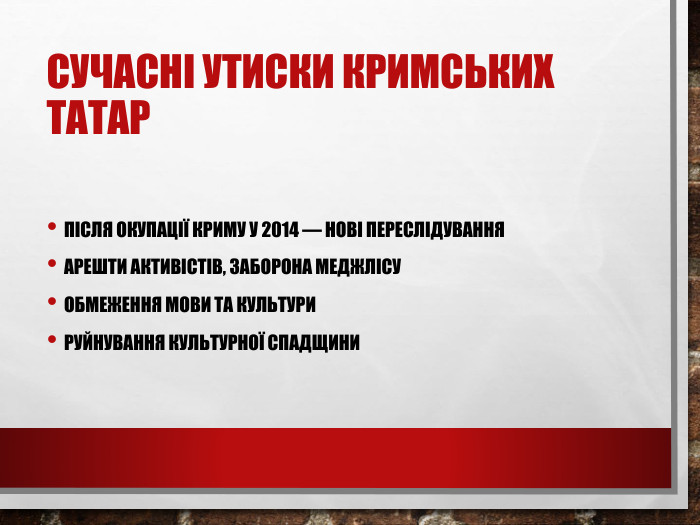 СУЧАСНІ УТИСКИ КРИМСЬКИХ ТАТАР

• ПІСЛЯ ОКУПАЦІЇ КРИМУ У 2014 — НОВІ ПЕРЕСЛІДУВАННЯ
• АРЕШТИ АКТИВІСТІВ, ЗАБОРОНА МЕДЖЛІСУ
• ОБМЕЖЕННЯ МОВИ ТА КУЛЬТУРИ
• РУЙНУВАННЯ КУЛЬТУРНОЇ СПАДЩИНИ